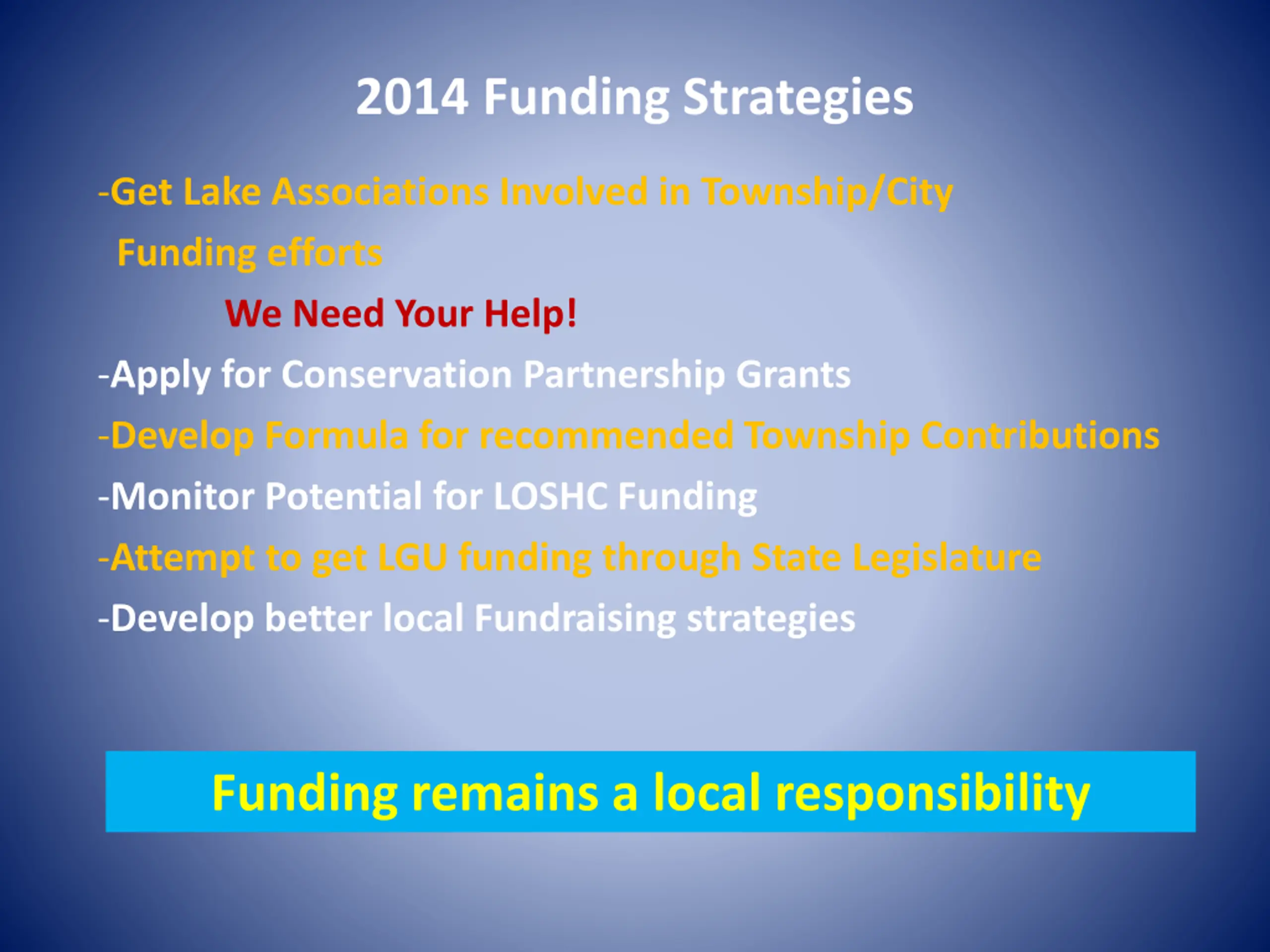 2014 Funding Strategies

-Get Lake Associations Involved in Township/City Funding efforts

We Need Your Help!

-Apply for Conservation Partnership Grants

-Develop Formula for recommended Township Contributions

-Monitor Potential for LOSHC Funding

-Attempt to get LGU funding through State Legislature

-Develop better local Fundraising strategies

Funding remains a local responsibility